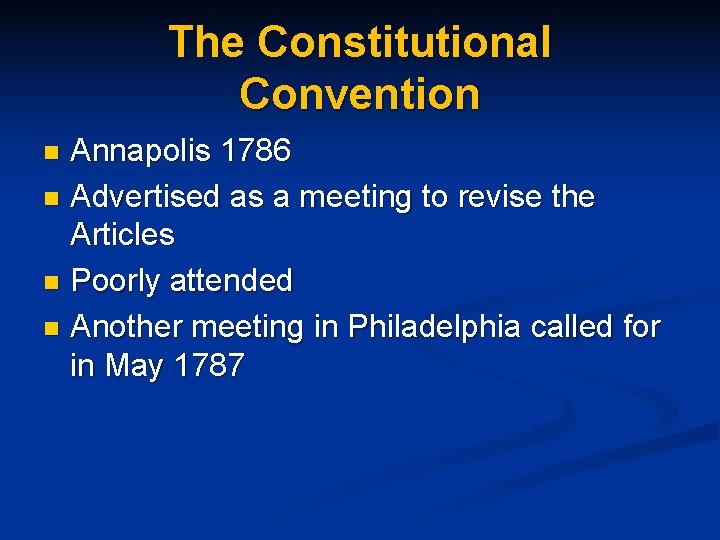 The Constitutional Convention

- Annapolis 1786
- Advertised as a meeting to revise the Articles
- Poorly attended
- Another meeting in Philadelphia called for in May 1787